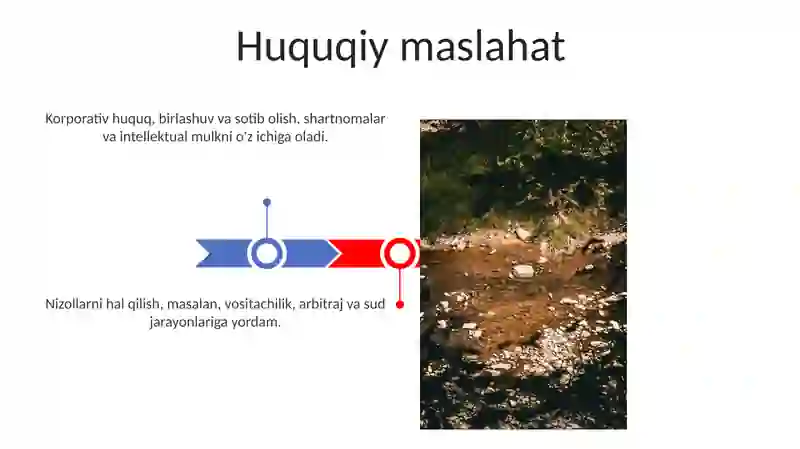 Huquqiy maslahat

Korporativ huquq, birlashuv va sotib olish, shartnomalar va intellektual mulkni o'z ichiga oladi.

Nizollarni hal qilish, masalan, vositachilik, arbitraj va sud jarayonlariga yordam.